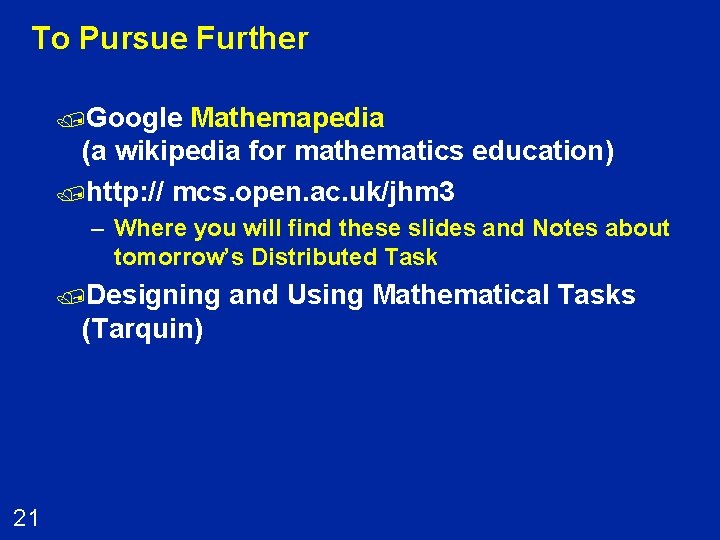 To Pursue Further

Google Mathemapedia (a wikipedia for mathematics education)

http:// mcs.open.ac.uk/jhm3

– Where you will find these slides and Notes about tomorrow's Distributed Task

Designing and Using Mathematical Tasks (Tarquin)

21